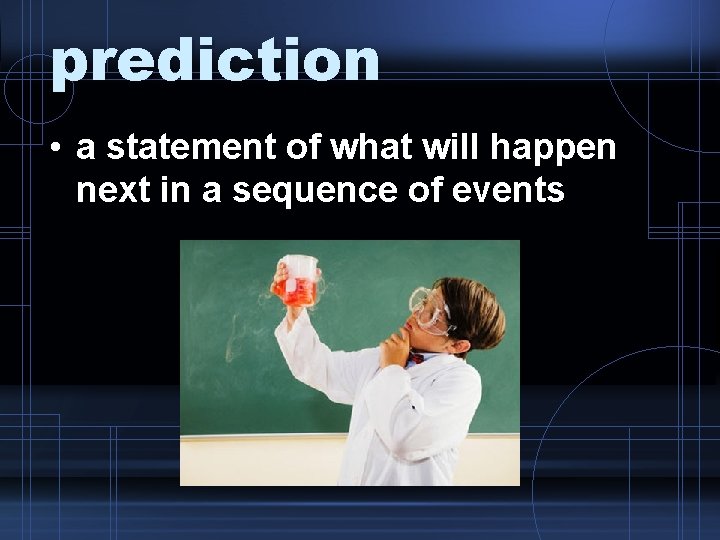 prediction

• a statement of what will happen next in a sequence of events